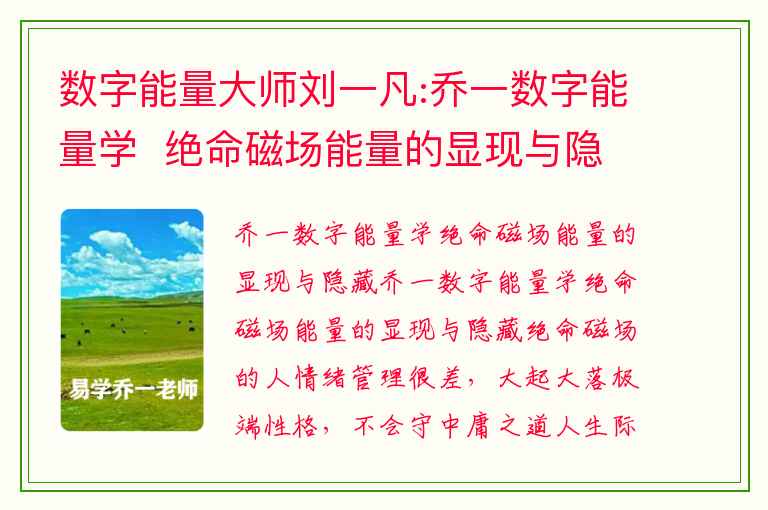 数字能量大师刘一凡:乔一数字能量学 绝命磁场能量的显现与隐

易学乔一老师

乔一数字能量学绝命磁场能量的显现与隐藏乔一数字能量学绝命磁场能量的显现与隐藏绝命磁场的人情绪管理很差，大起大落极端性格，不会守中庸之道人生际